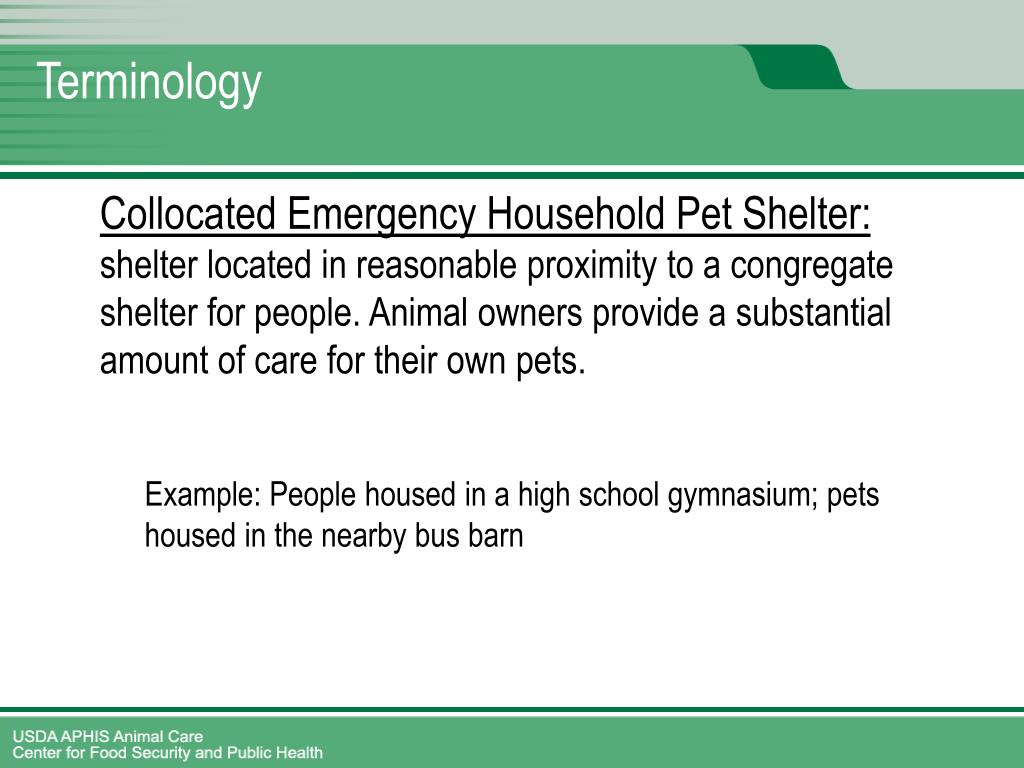 Terminology

Collocated Emergency Household Pet Shelter: shelter located in reasonable proximity to a congregate shelter for people. Animal owners provide a substantial amount of care for their own pets.

Example: People housed in a high school gymnasium; pets housed in the nearby bus barn

USDA APHIS Animal Care
Center for Food Security and Public Health